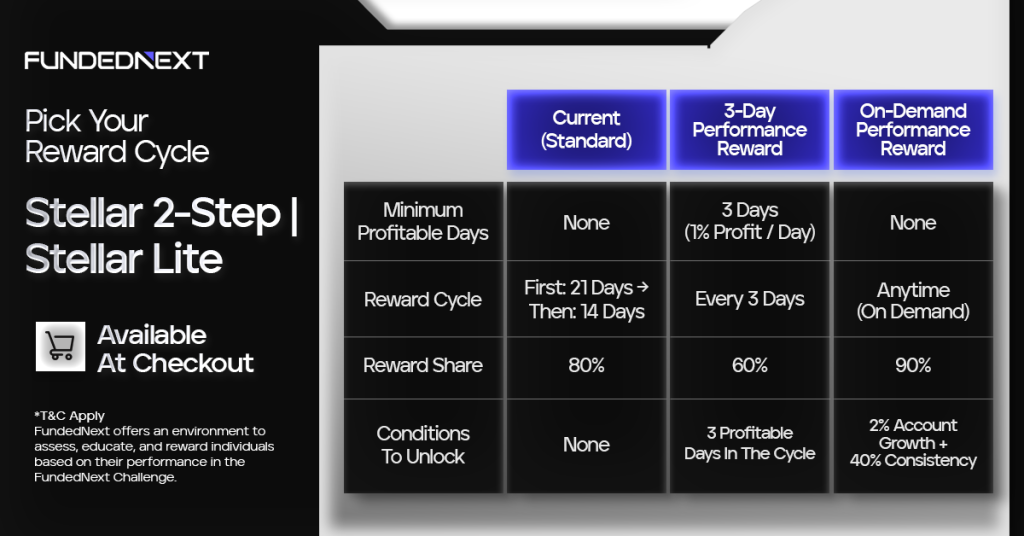 FUNDEDNEXT

Pick Your Reward Cycle

Stellar 2-Step | Stellar Lite

Available At Checkout

*T&C Apply
FundedNext offers an environment to assess, educate, and reward individuals based on their performance in the FundedNext Challenge.

| | Current (Standard) | 3-Day Performance Reward | On-Demand Performance Reward |
|---|---|---|---|
| Minimum Profitable Days | None | 3 Days (1% Profit / Day) | None |
| Reward Cycle | First: 21 Days → Then: 14 Days | Every 3 Days | Anytime (On Demand) |
| Reward Share | 80% | 60% | 90% |
| Conditions To Unlock | None | 3 Profitable Days In The Cycle | 2% Account Growth + 40% Consistency |